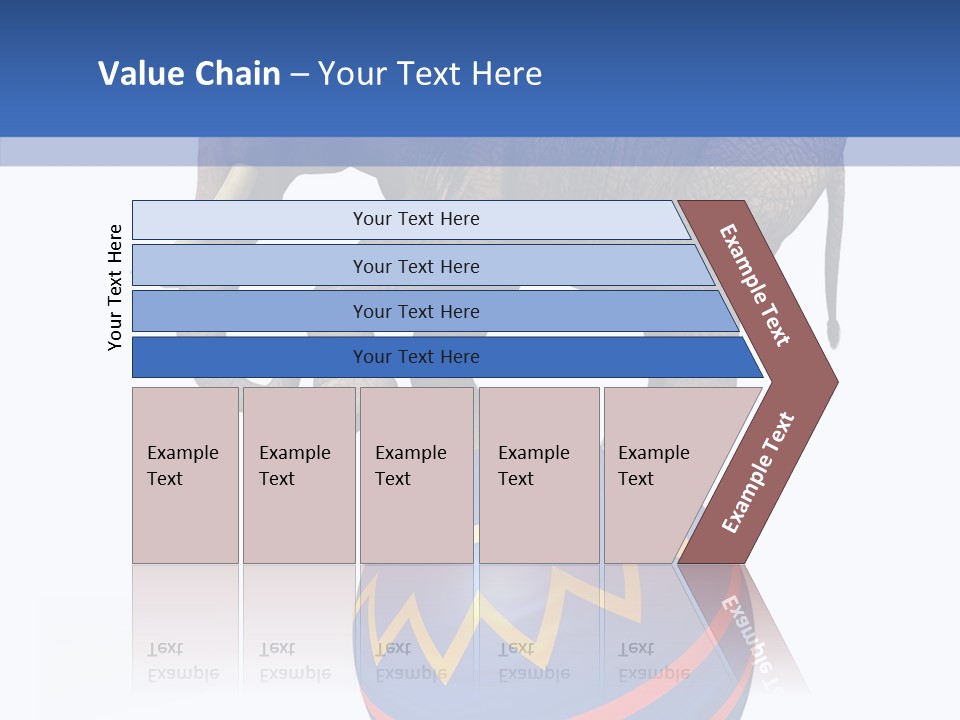 Value Chain – Your Text Here

Your Text Here

Your Text Here

Your Text Here

Your Text Here

Your Text Here

Example Text

Example Text

Example Text

Example Text

Example Text

Example Text

Example Text